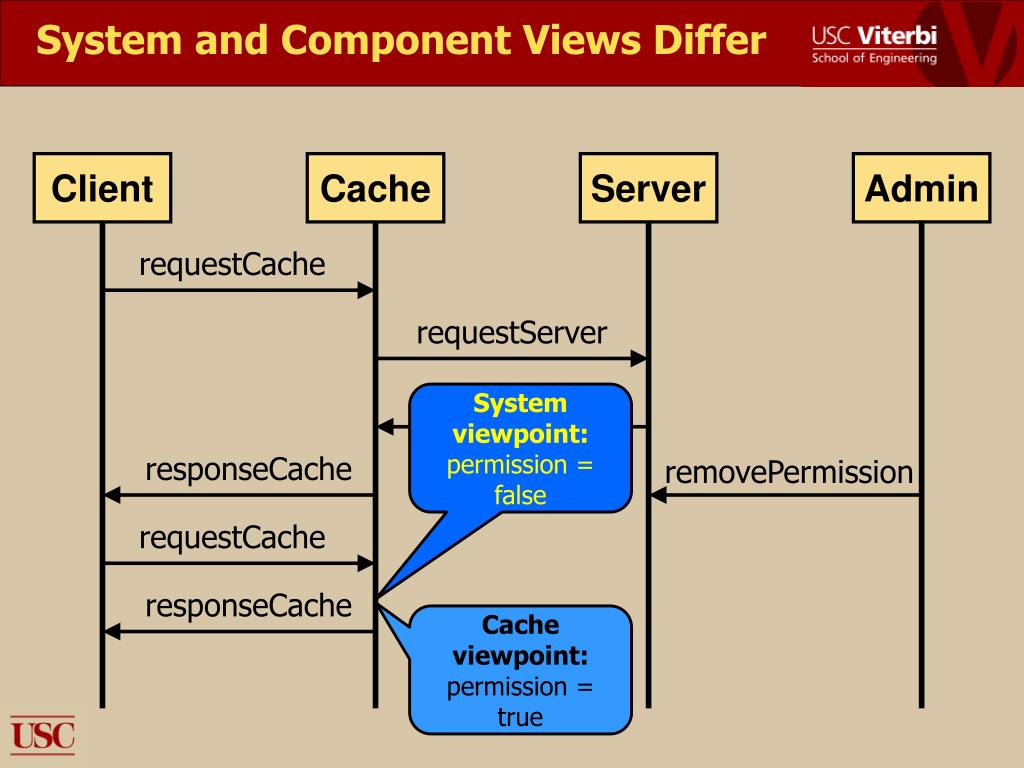 System and Component Views Differ

USC Viterbi
School of Engineering

Client

Cache

Server

Admin

requestCache

requestServer

System viewpoint: permission = false

responseCache

removePermission

requestCache

responseCache

Cache viewpoint: permission = true

USC